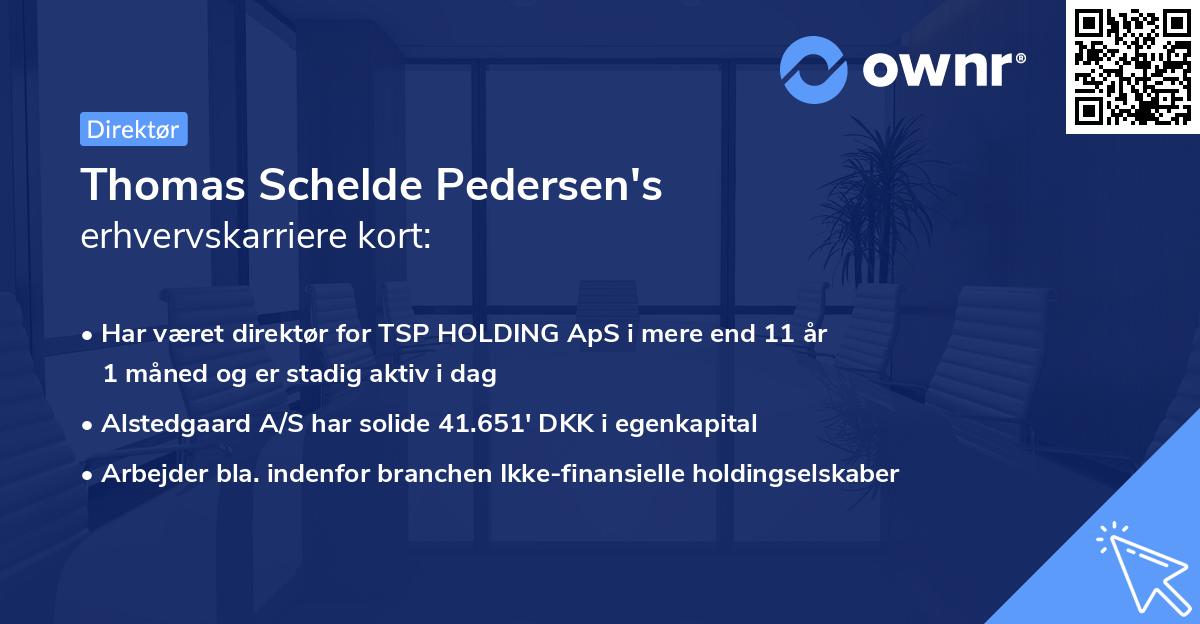 ownr®

Direktør

Thomas Schelde Pedersen's
erhvervskarriere kort:

• Har været direktør for TSP HOLDING ApS i mere end 11 år 1 måned og er stadig aktiv i dag
• Alstedgaard A/S har solide 41.651' DKK i egenkapital
• Arbejder bla. indenfor branchen Ikke-finansielle holdingselskaber